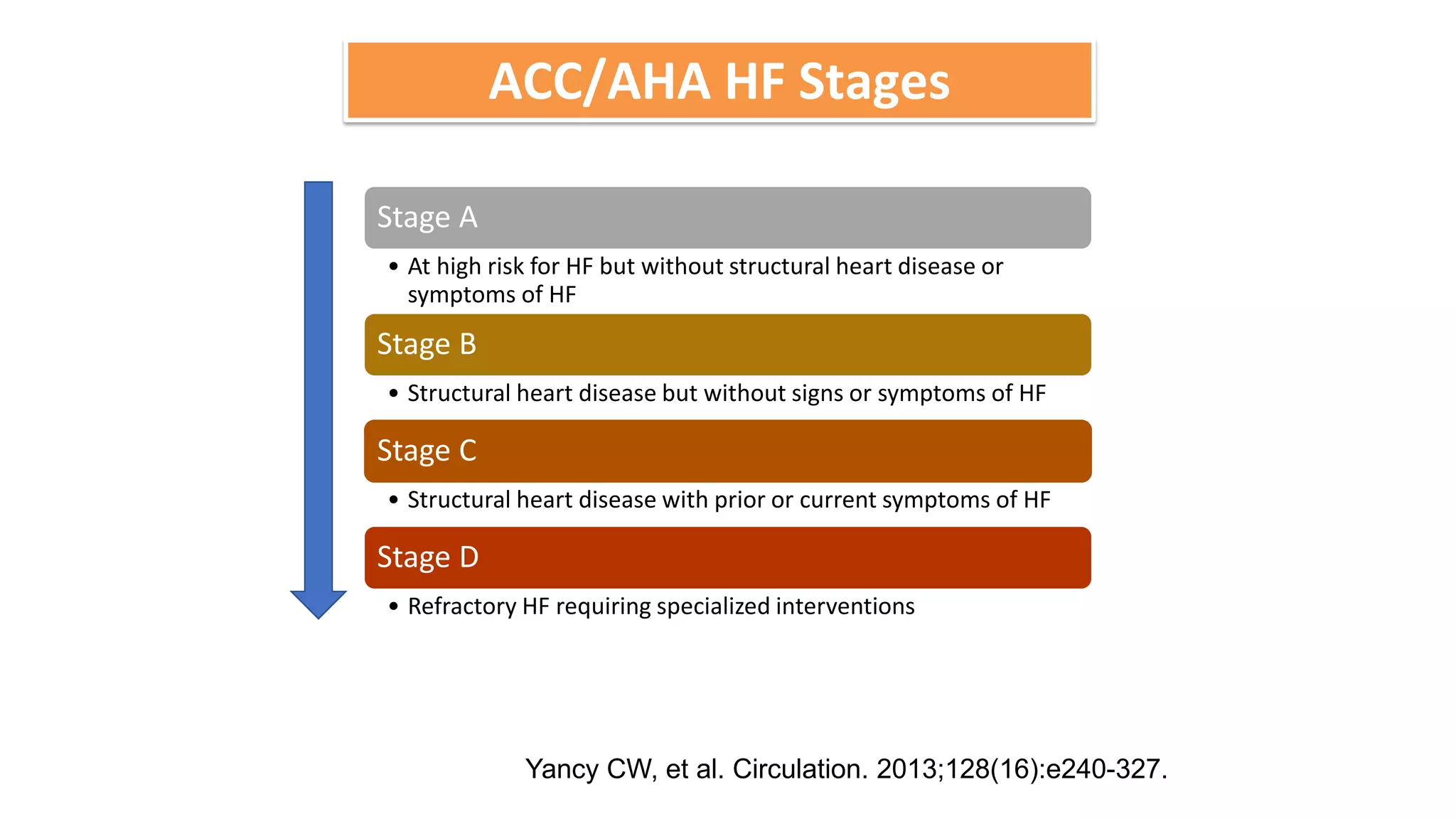 ACC/AHA HF Stages

Stage A

• At high risk for HF but without structural heart disease or symptoms of HF

Stage B

• Structural heart disease but without signs or symptoms of HF

Stage C

• Structural heart disease with prior or current symptoms of HF

Stage D

• Refractory HF requiring specialized interventions

Yancy CW, et al. Circulation. 2013;128(16):e240-327.